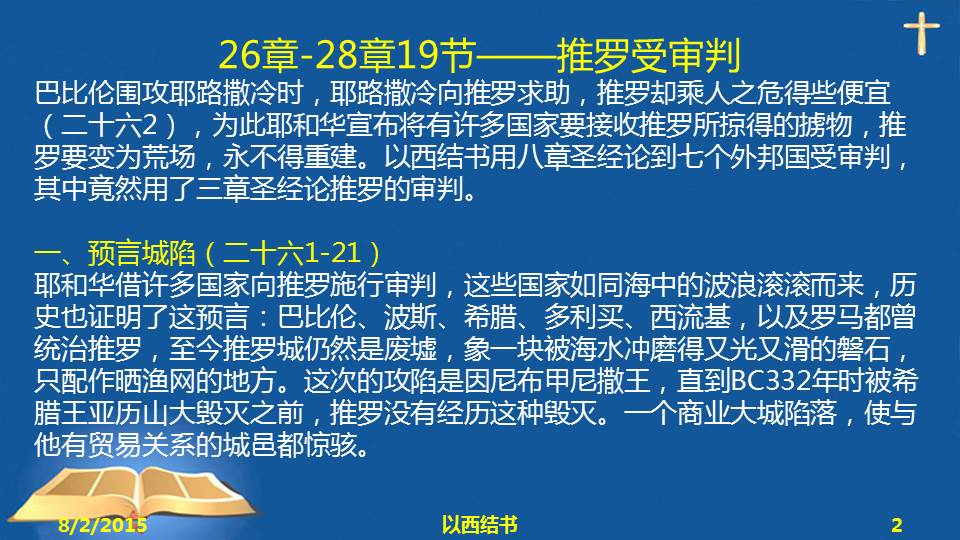 26章-28章19节——推罗受审判

巴比伦围攻耶路撒冷时，耶路撒冷向推罗求助，推罗却乘人之危得些便宜（二十六2），为此耶和华宣布将有许多国家要接收推罗所掠得的掳物，推罗要变为荒场，永不得重建。以西结书用八章圣经论到七个外邦国受审判，其中竟然用了三章圣经论推罗的审判。

一、预言城陷（二十六1-21）
耶和华借许多国家向推罗施行审判，这些国家如同海中的波浪滚滚而来，历史也证明了这预言：巴比伦、波斯、希腊、多利买、西流基，以及罗马都曾统治推罗，至今推罗城仍然是废墟，象一块被海水冲磨得又光又滑的磐石，只配作晒渔网的地方。这次的攻陷是因尼布甲尼撒王，直到BC332年时被希腊王亚历山大毁灭之前，推罗没有经历这种毁灭。一个商业大城陷落，使与他有贸易关系的城邑都惊骇。

8/2/2015
以西结书
2